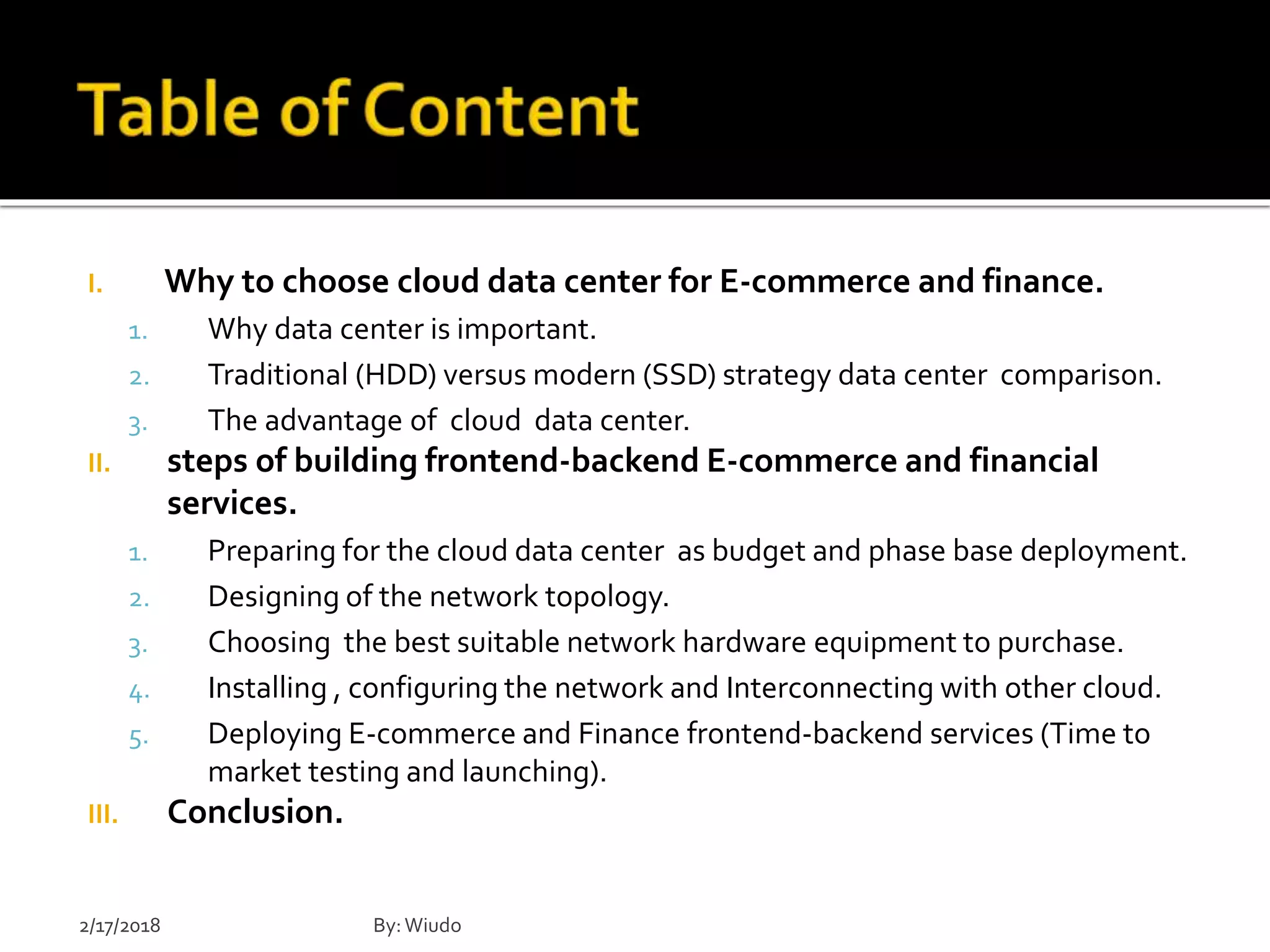 Table of Content

I. Why to choose cloud data center for E-commerce and finance.

1. Why data center is important.
2. Traditional (HDD) versus modern (SSD) strategy data center comparison.
3. The advantage of cloud data center.

II. steps of building frontend-backend E-commerce and financial services.

1. Preparing for the cloud data center as budget and phase base deployment.
2. Designing of the network topology.
3. Choosing the best suitable network hardware equipment to purchase.
4. Installing , configuring the network and Interconnecting with other cloud.
5. Deploying E-commerce and Finance frontend-backend services (Time to market testing and launching).

III. Conclusion.

2/17/2018 By: Wiudo